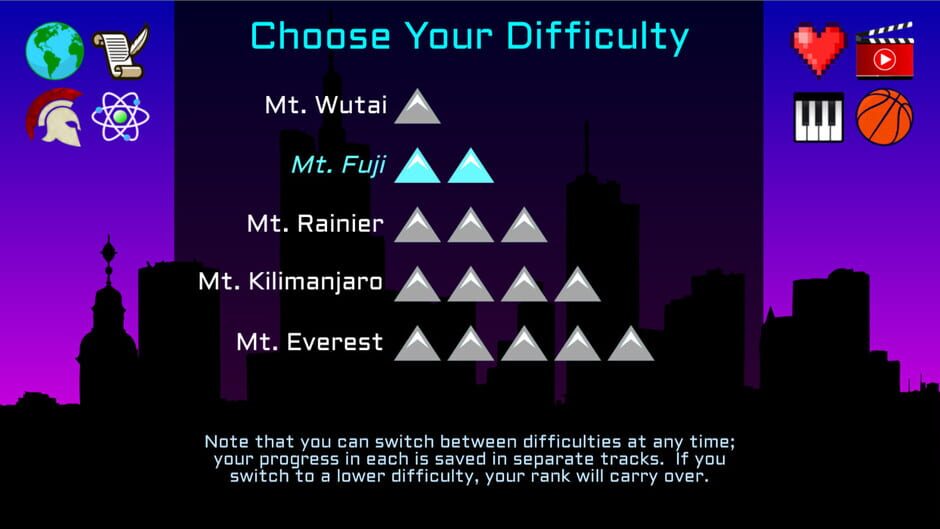 Choose Your Difficulty

Mt. Wutai

Mt. Fuji

Mt. Rainier

Mt. Kilimanjaro

Mt. Everest

Note that you can switch between difficulties at any time; your progress in each is saved in separate tracks. If you switch to a lower difficulty, your rank will carry over.